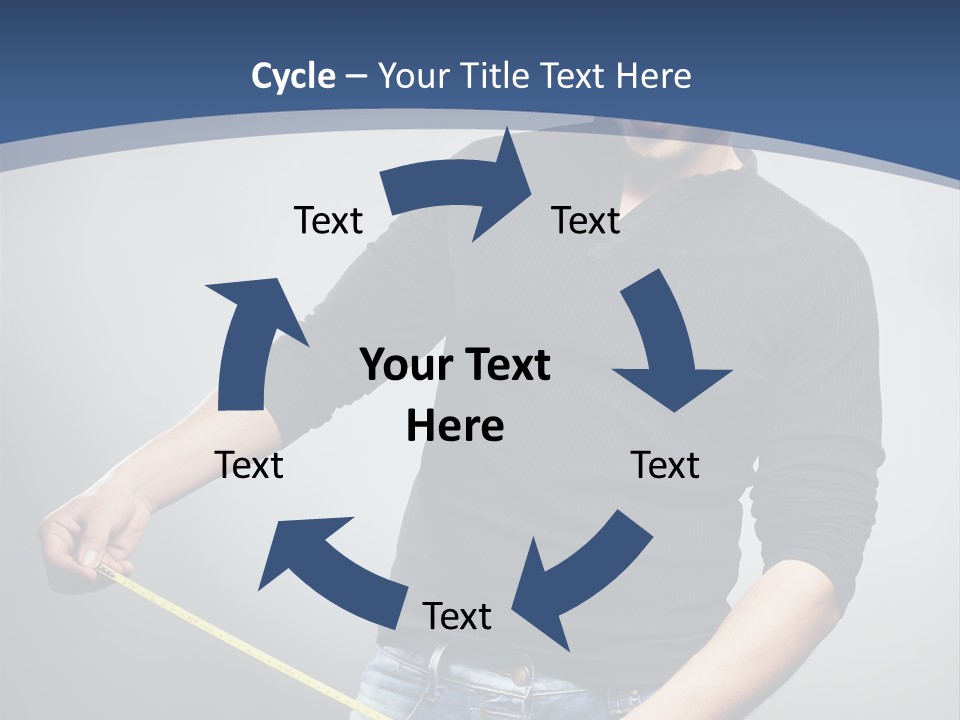 Cycle – Your Title Text Here

Text

Text

Your Text Here

Text

Text

Text